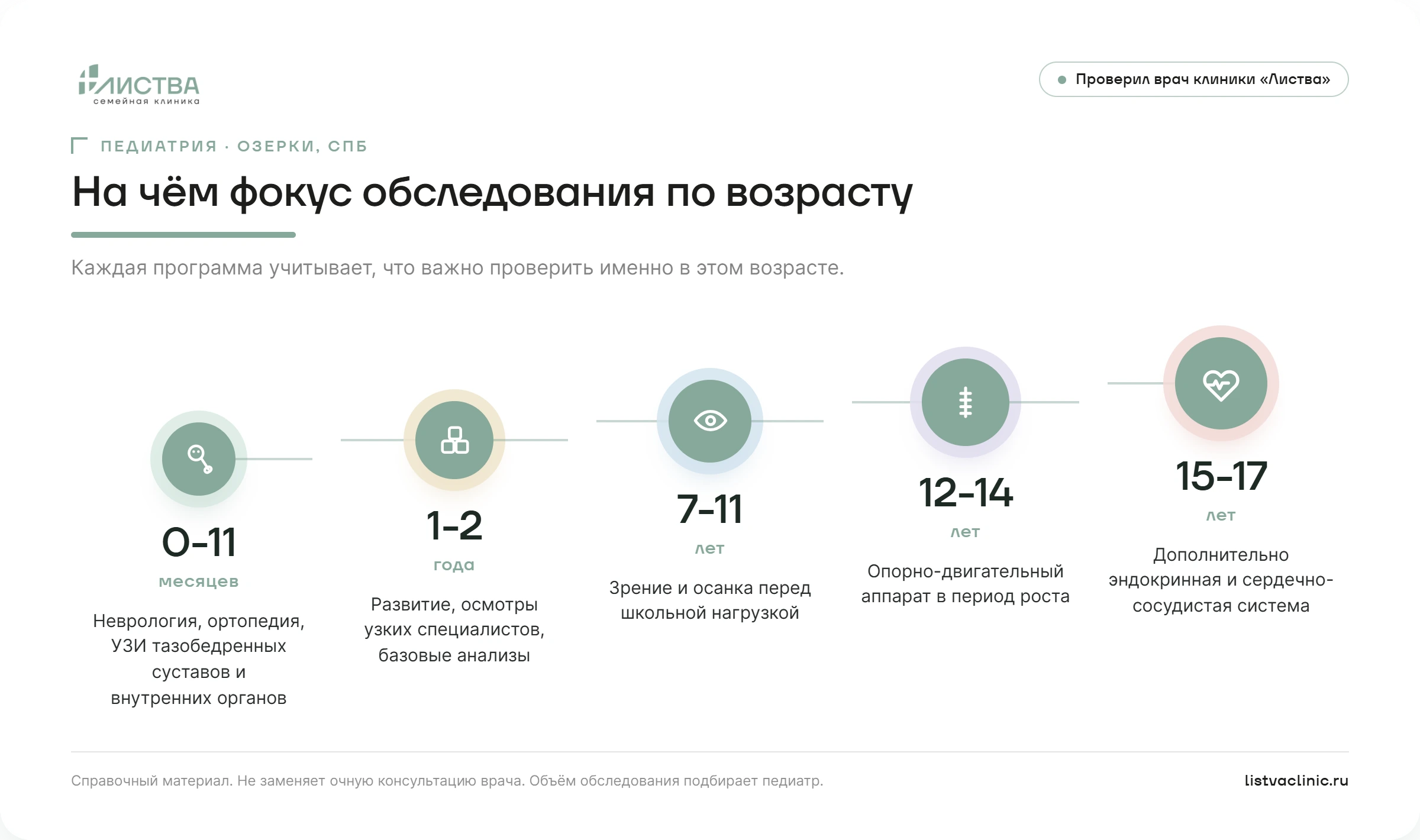 ЛИСТВА
семейная клиника

Проверил врач клиники «Листва»

ПЕДИАТРИЯ · ОЗЕРКИ, СПБ

На чём фокус обследования по возрасту

Каждая программа учитывает, что важно проверить именно в этом возрасте.

0–11
месяцев
Неврология, ортопедия, УЗИ тазобедренных суставов и внутренних органов

1–2
года
Развитие, осмотры узких специалистов, базовые анализы

7–11
лет
Зрение и осанка перед школьной нагрузкой

12–14
лет
Опорно-двигательный аппарат в период роста

15–17
лет
Дополнительно эндокринная и сердечно-сосудистая система

Справочный материал. Не заменяет очную консультацию врача. Объём обследования подбирает педиатр.

listvaclinic.ru